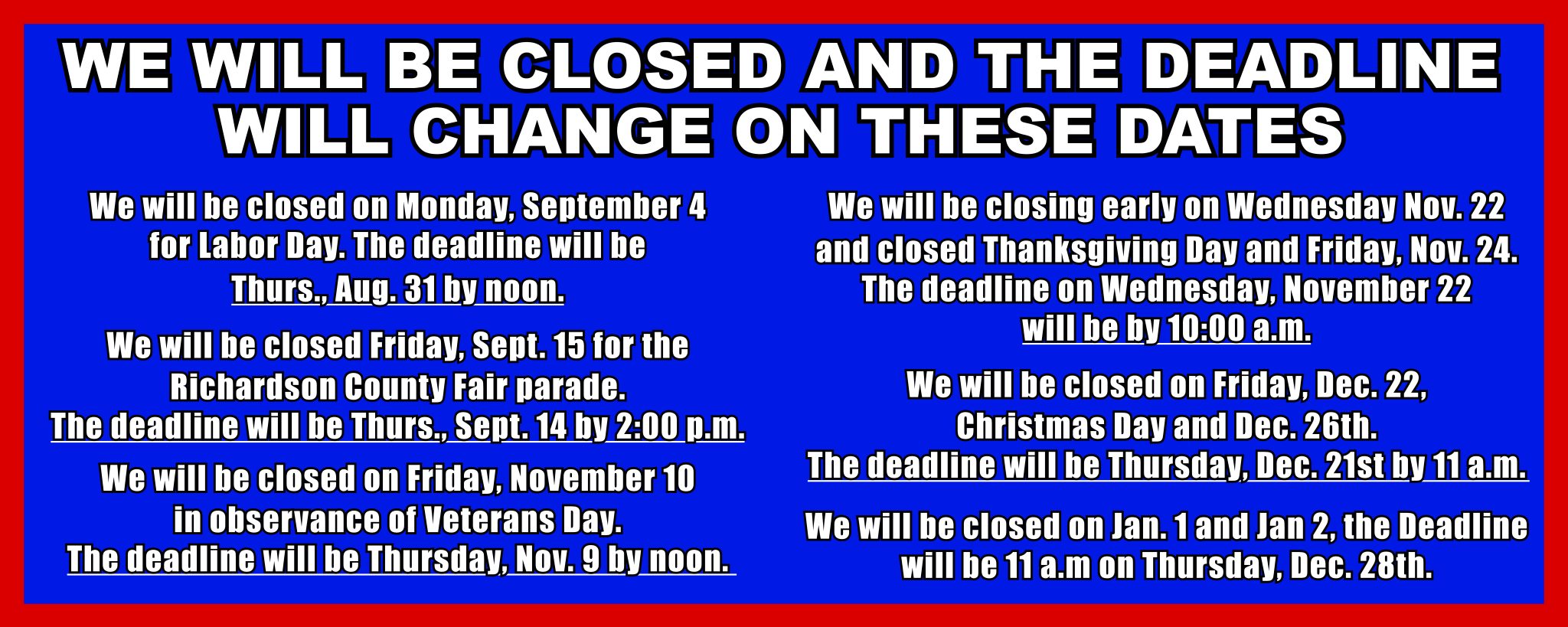 WE WILL BE CLOSED AND THE DEADLINE WILL CHANGE ON THESE DATES

We will be closed on Monday, September 4 for Labor Day. The deadline will be Thurs., Aug. 31 by noon.

We will be closed Friday, Sept. 15 for the Richardson County Fair parade. The deadline will be Thurs., Sept. 14 by 2:00 p.m.

We will be closed on Friday, November 10 in observance of Veterans Day. The deadline will be Thursday, Nov. 9 by noon.

We will be closing early on Wednesday Nov. 22 and closed Thanksgiving Day and Friday, Nov. 24. The deadline on Wednesday, November 22 will be by 10:00 a.m.

We will be closed on Friday, Dec. 22, Christmas Day and Dec. 26th. The deadline will be Thursday, Dec. 21st by 11 a.m.

We will be closed on Jan. 1 and Jan 2, the Deadline will be 11 a.m on Thursday, Dec. 28th.